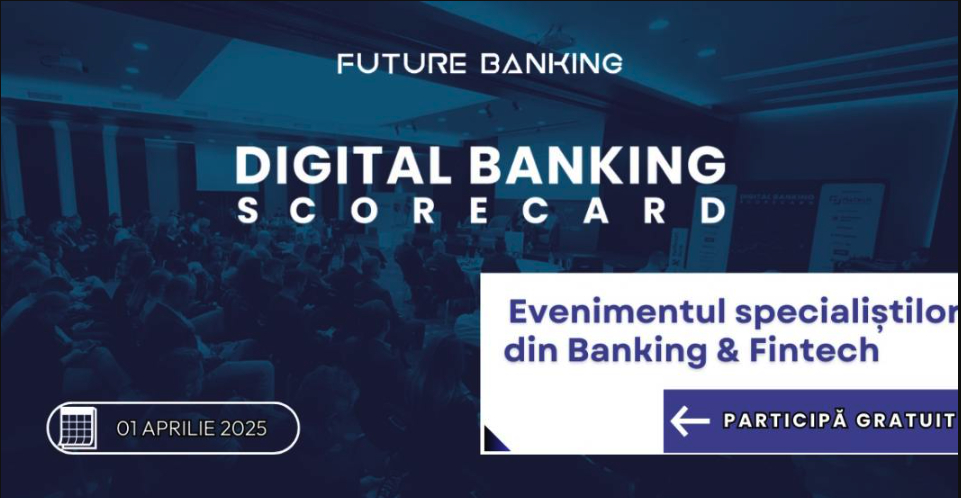 FUTURE BANKING

DIGITAL BANKING
SCORECARD

Evenimentul specialiștilor
din Banking & Fintech

PARTICIPĂ GRATUIT

01 APRILIE 2025